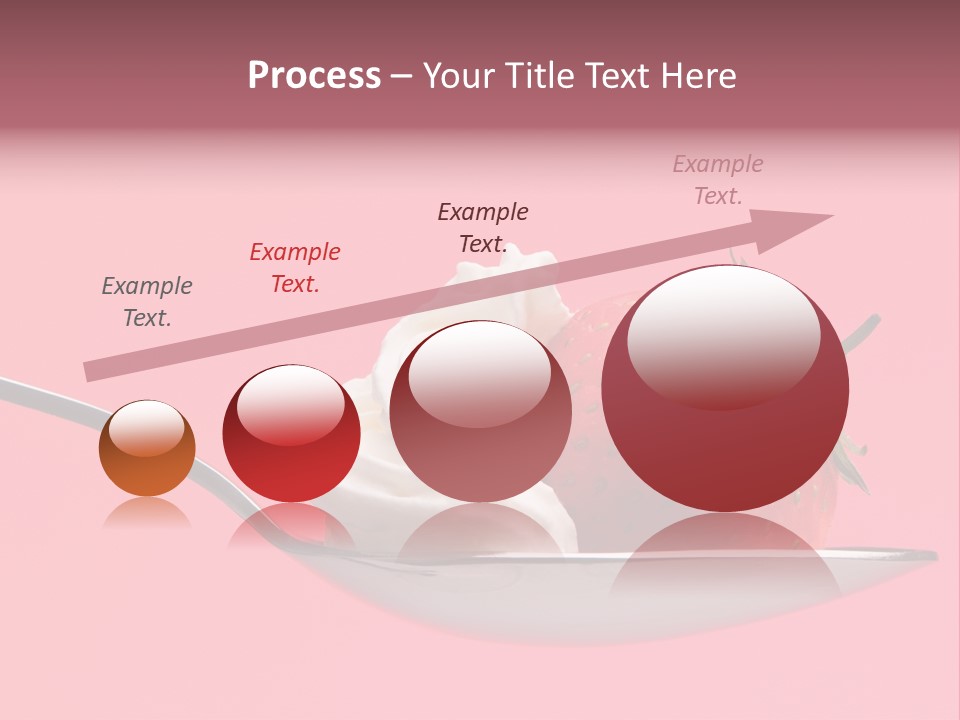 Process – Your Title Text Here

Example Text.

Example Text.

Example Text.

Example Text.